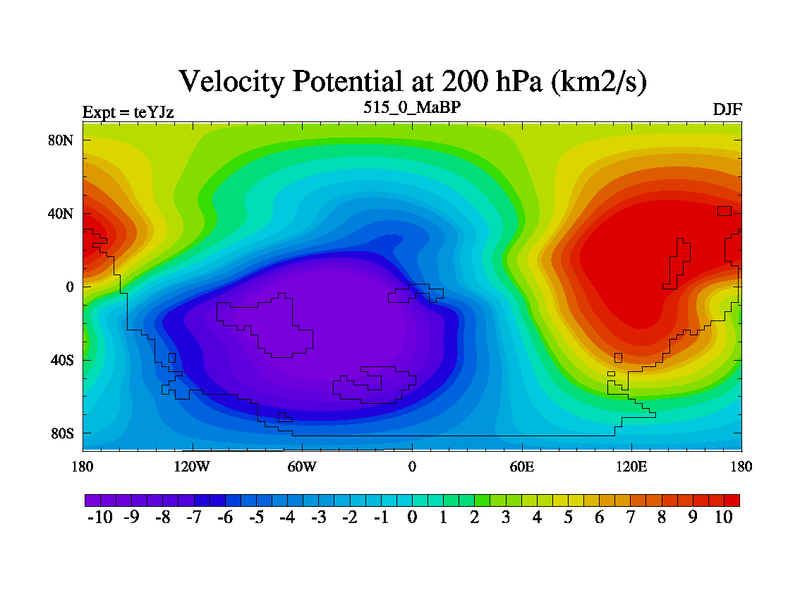 Velocity Potential at 200 hPa (km2/s)

Expt = teYJz

515_0_MaBP

DJF

80N
40N
0
40S
80S

180 120W 60W 0 60E 120E 180

-10 -9 -8 -7 -6 -5 -4 -3 -2 -1 0 1 2 3 4 5 6 7 8 9 10